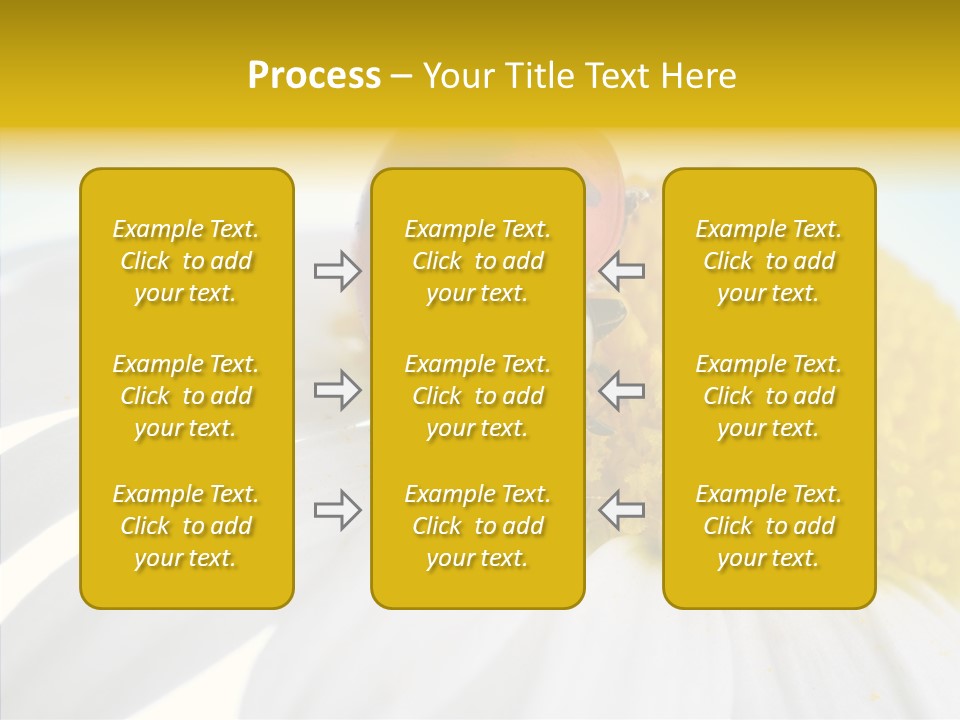 Process – Your Title Text Here

Example Text. Click to add your text.

Example Text. Click to add your text.

Example Text. Click to add your text.

Example Text. Click to add your text.

Example Text. Click to add your text.

Example Text. Click to add your text.

Example Text. Click to add your text.

Example Text. Click to add your text.

Example Text. Click to add your text.